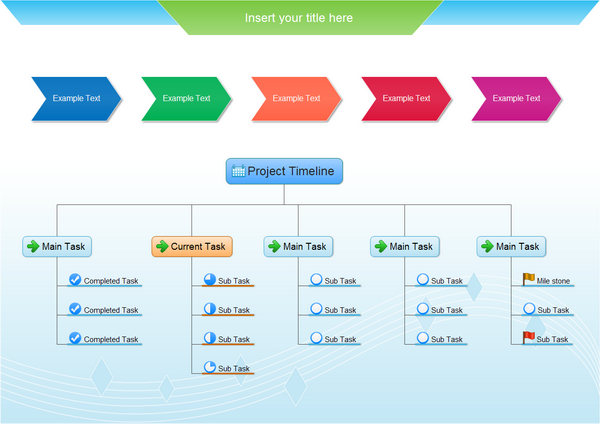 Insert your title here

Example Text

Example Text

Example Text

Example Text

Example Text

Project Timeline

Main Task

Completed Task

Completed Task

Completed Task

Current Task

Sub Task

Sub Task

Sub Task

Sub Task

Main Task

Sub Task

Sub Task

Sub Task

Main Task

Sub Task

Sub Task

Sub Task

Main Task

Mile stone

Sub Task

Sub Task